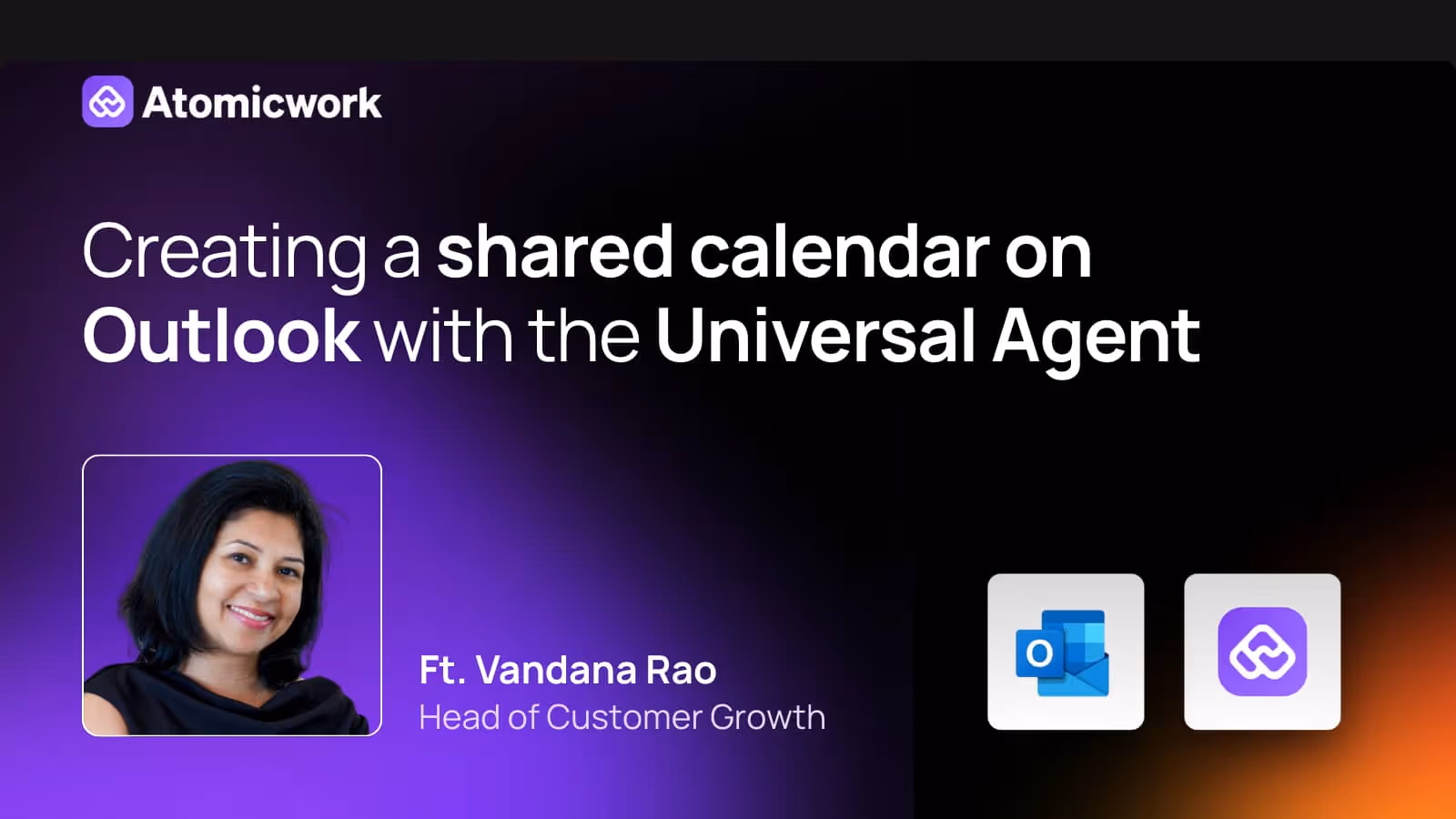 Atomicwork

Creating a shared calendar on Outlook with the Universal Agent

Ft. Vandana Rao
Head of Customer Growth

O